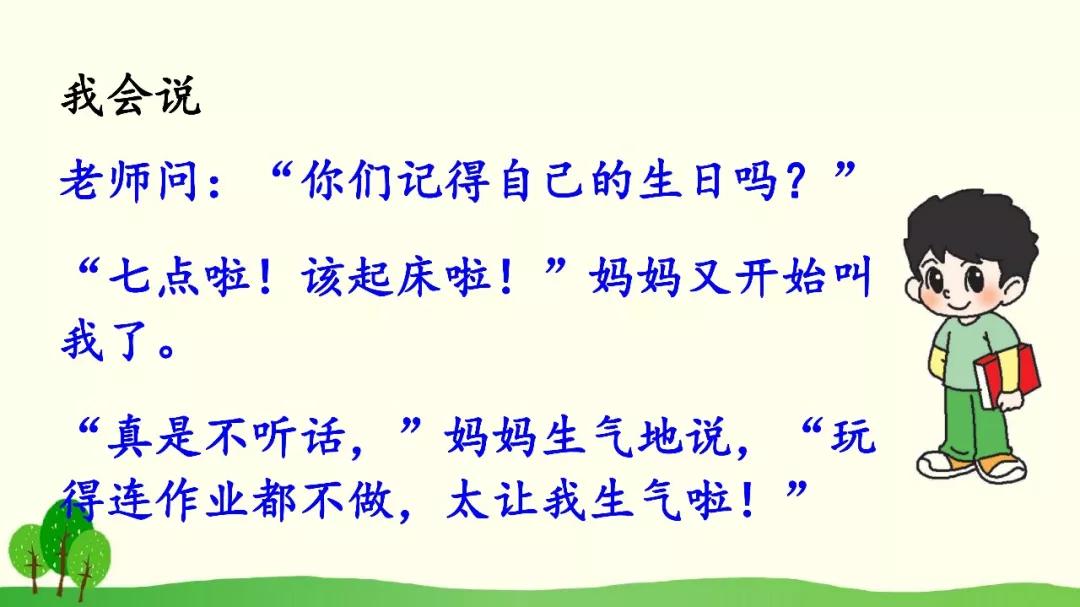 我会说

老师问：“你们记得自己的生日吗？”

“七点啦！该起床啦！”妈妈又开始叫我了。

“真是不听话，”妈妈生气地说，“玩得连作业都不做，太让我生气啦！”